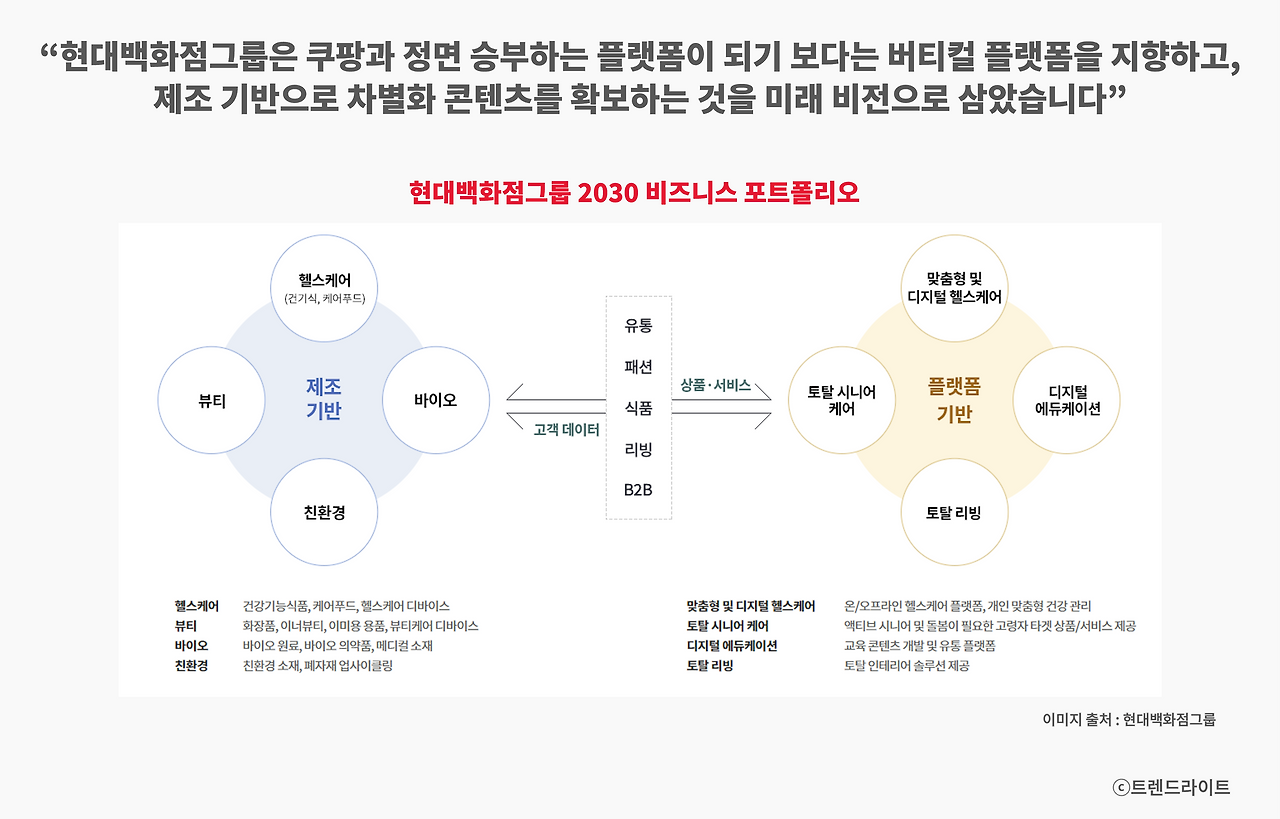 “현대백화점그룹은 쿠팡과 정면 승부하는 플랫폼이 되기 보다는 버티컬 플랫폼을 지향하고, 제조 기반으로 차별화 콘텐츠를 확보하는 것을 미래 비전으로 삼았습니다”

현대백화점그룹 2030 비즈니스 포트폴리오

헬스케어
(건기식, 케어푸드)

뷰티

제조 기반

바이오

친환경

유통
패션
식품
리빙
B2B

상품·서비스

고객 데이터

맞춤형 및 디지털 헬스케어

토탈 시니어 케어

플랫폼 기반

디지털 에듀케이션

토탈 리빙

| | |
|---|---|
| 헬스케어 | 건강기능식품, 케어푸드, 헬스케어 디바이스 |
| 뷰티 | 화장품, 이너뷰티, 이미용 용품, 뷰티케어 디바이스 |
| 바이오 | 바이오 원료, 바이오 의약품, 메디컬 소재 |
| 친환경 | 친환경 소재, 폐자재 업사이클링 |

| | |
|---|---|
| 맞춤형 및 디지털 헬스케어 | 온/오프라인 헬스케어 플랫폼, 개인 맞춤형 건강 관리 |
| 토탈 시니어 케어 | 액티브 시니어 및 돌봄이 필요한 고령자 타겟 상품/서비스 제공 |
| 디지털 에듀케이션 | 교육 콘텐츠 개발 및 유통 플랫폼 |
| 토탈 리빙 | 토탈 인테리어 솔루션 제공 |

이미지 출처 : 현대백화점그룹

ⓒ트렌드라이트